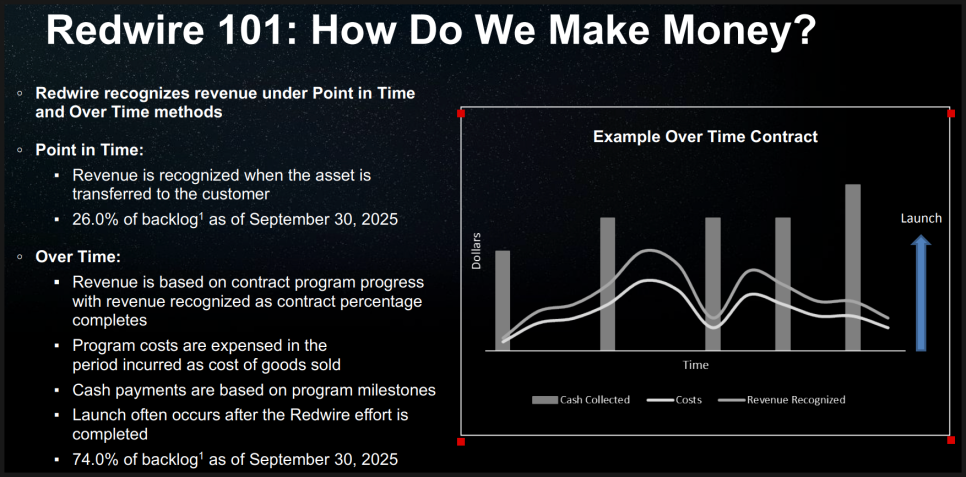 Redwire 101: How Do We Make Money?

◦ Redwire recognizes revenue under Point in Time and Over Time methods

◦ Point in Time:
▪ Revenue is recognized when the asset is transferred to the customer
▪ 26.0% of backlog$^1$ as of September 30, 2025

◦ Over Time:
▪ Revenue is based on contract program progress with revenue recognized as contract percentage completes
▪ Program costs are expensed in the period incurred as cost of goods sold
▪ Cash payments are based on program milestones
▪ Launch often occurs after the Redwire effort is completed
▪ 74.0% of backlog$^1$ as of September 30, 2025

Example Over Time Contract

Dollars

Launch

Time

Cash Collected
Costs
Revenue Recognized